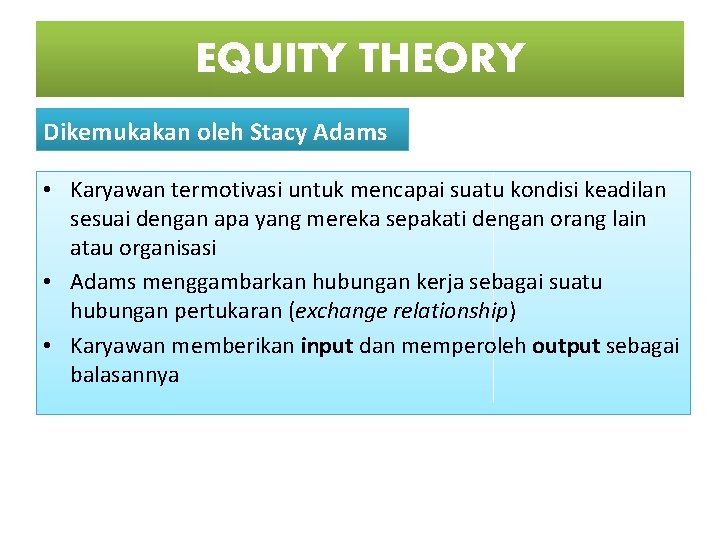 EQUITY THEORY

Dikemukakan oleh Stacy Adams

• Karyawan termotivasi untuk mencapai suatu kondisi keadilan sesuai dengan apa yang mereka sepakati dengan orang lain atau organisasi
• Adams menggambarkan hubungan kerja sebagai suatu hubungan pertukaran (exchange relationship)
• Karyawan memberikan input dan memperoleh output sebagai balasannya